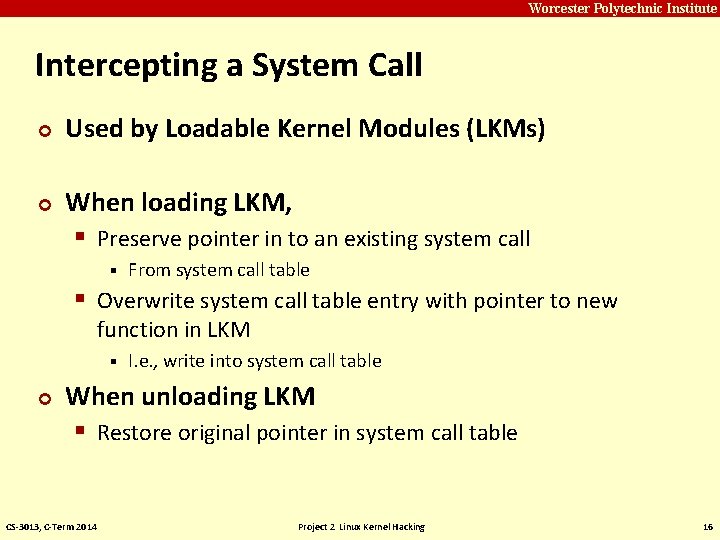 Worcester Polytechnic Institute

Intercepting a System Call

Used by Loadable Kernel Modules (LKMs)

When loading LKM,

Preserve pointer in to an existing system call

From system call table

Overwrite system call table entry with pointer to new function in LKM

I.e., write into system call table

When unloading LKM

Restore original pointer in system call table

CS-3013, C-Term 2014

Project 2 Linux Kernel Hacking

16